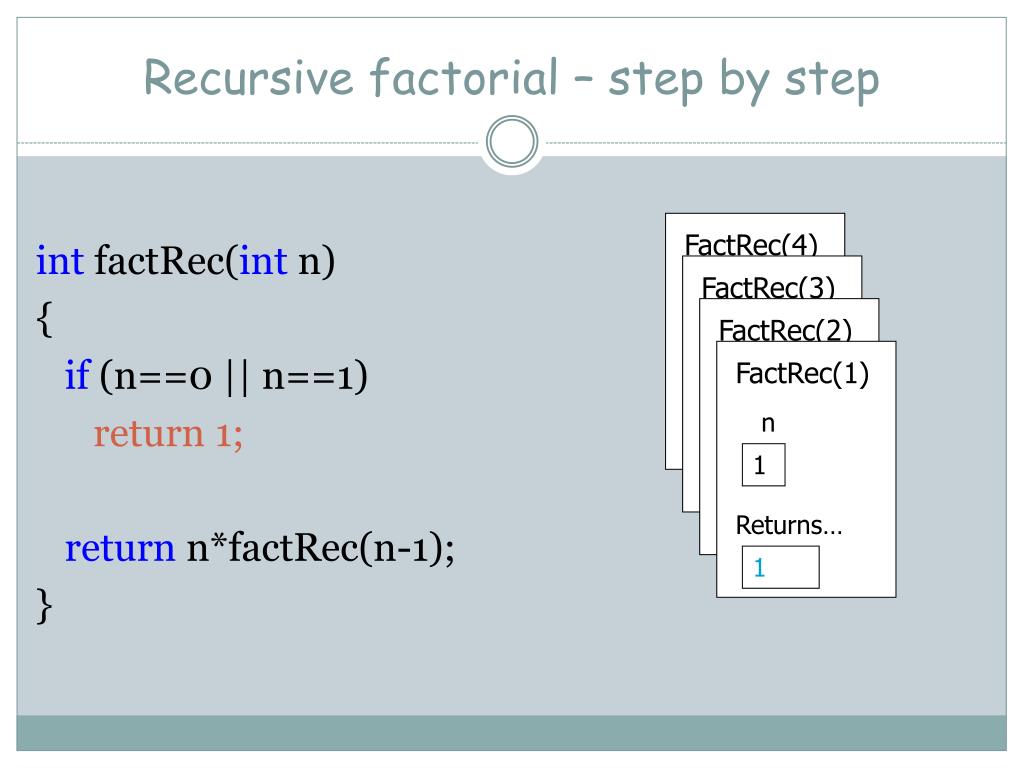 Recursive factorial – step by step

int factRec(int n)
{
  if (n==0 || n==1)
    return 1;

  return n*factRec(n-1);
}

FactRec(4)
FactRec(3)
FactRec(2)
FactRec(1)
n
1
Returns…
1